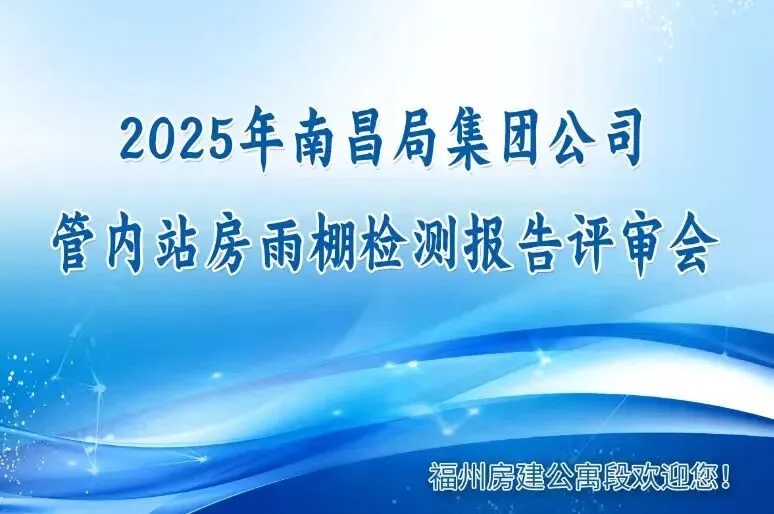 2025年南昌局集团公司
管内站房雨棚检测报告评审会

福州房建公寓段欢迎您！